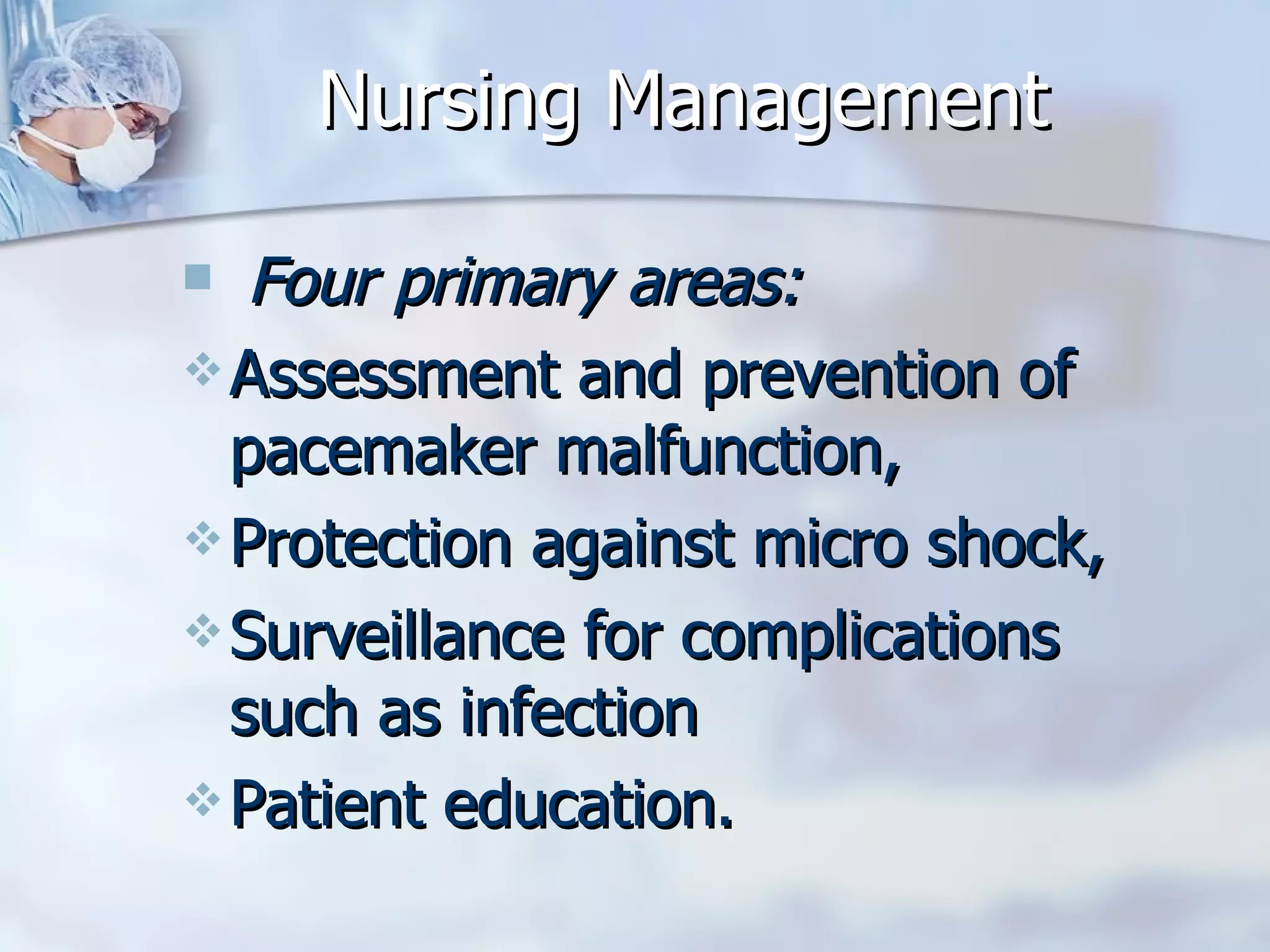 Nursing Management

Four primary areas:

Assessment and prevention of pacemaker malfunction,

Protection against micro shock,

Surveillance for complications such as infection

Patient education.